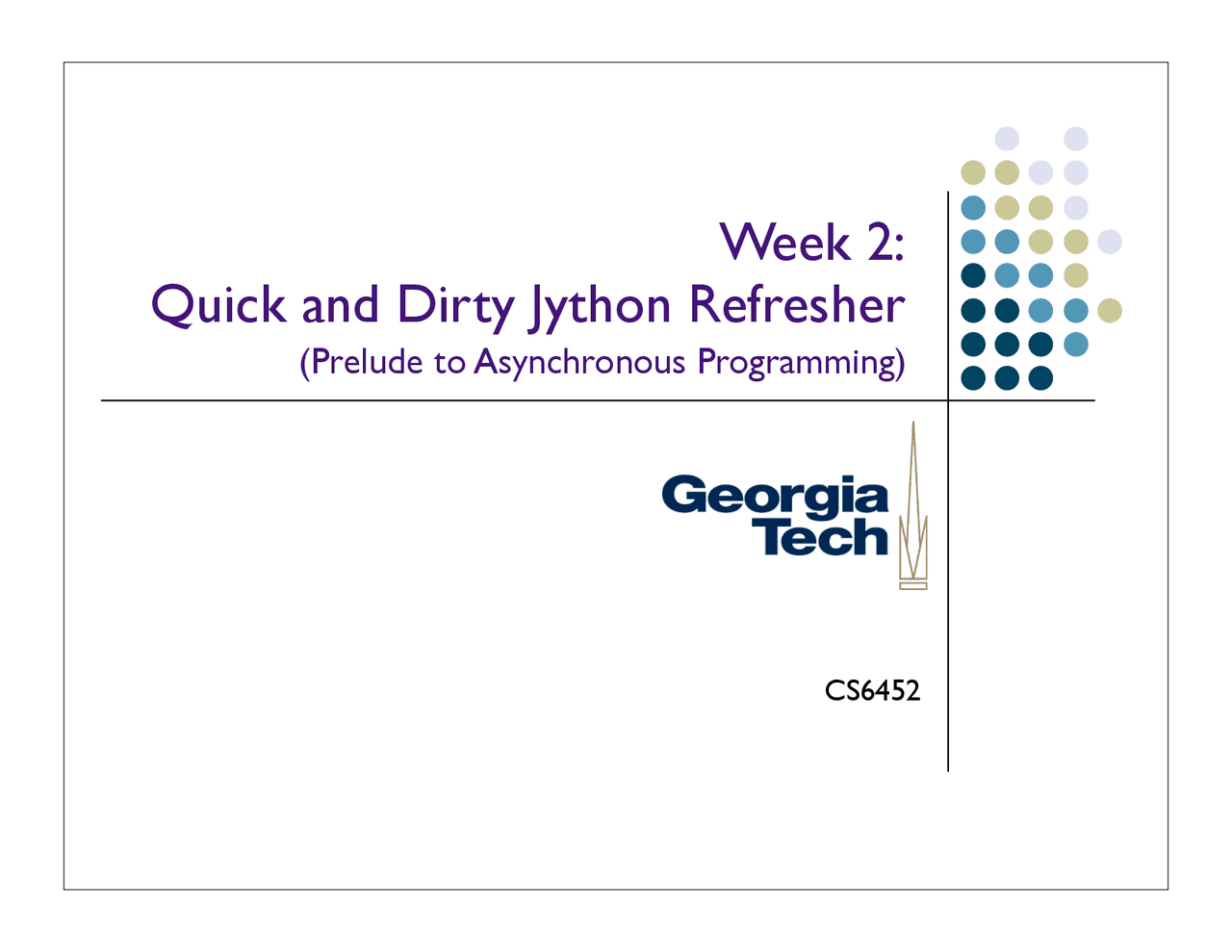 Week 2:
Quick and Dirty Jython Refresher
(Prelude to Asynchronous Programming)

Georgia Tech

CS6452